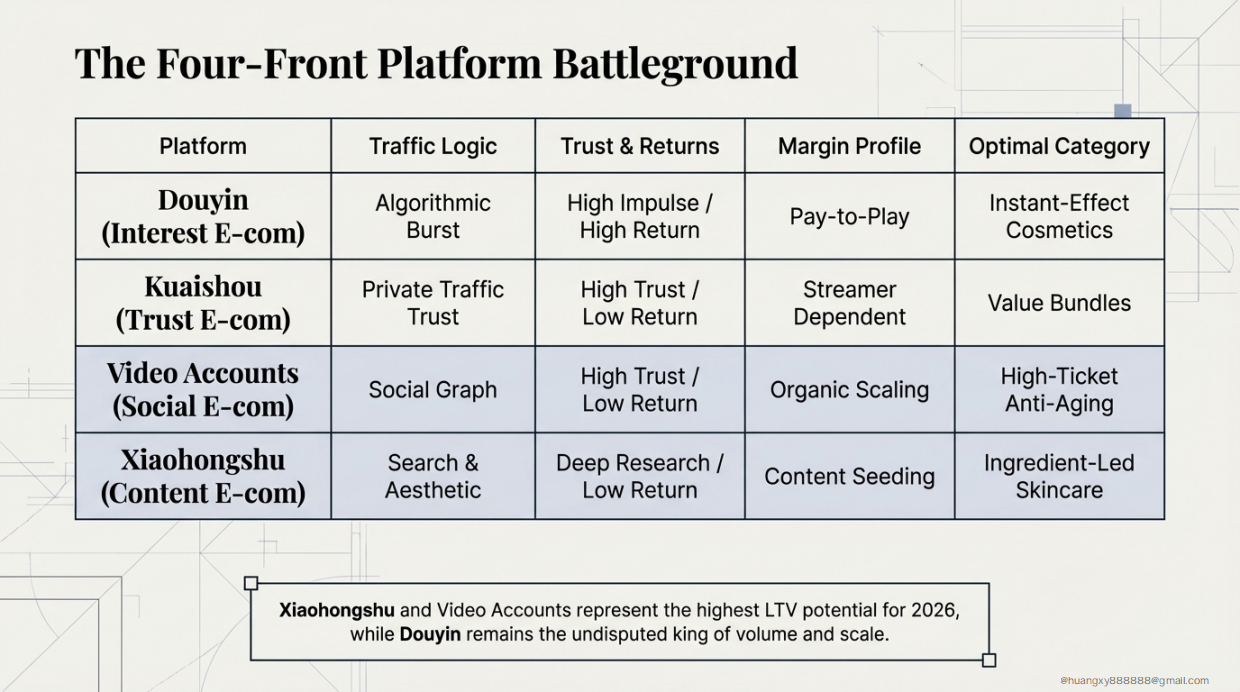 The Four-Front Platform Battleground

| Platform | Traffic Logic | Trust & Returns | Margin Profile | Optimal Category |
|---|---|---|---|---|
| Douyin (Interest E-com) | Algorithmic Burst | High Impulse / High Return | Pay-to-Play | Instant-Effect Cosmetics |
| Kuaishou (Trust E-com) | Private Traffic Trust | High Trust / Low Return | Streamer Dependent | Value Bundles |
| Video Accounts (Social E-com) | Social Graph | High Trust / Low Return | Organic Scaling | High-Ticket Anti-Aging |
| Xiaohongshu (Content E-com) | Search & Aesthetic | Deep Research / Low Return | Content Seeding | Ingredient-Led Skincare |

Xiaohongshu and Video Accounts represent the highest LTV potential for 2026, while Douyin remains the undisputed king of volume and scale.

@huangxy888888@gmail.com